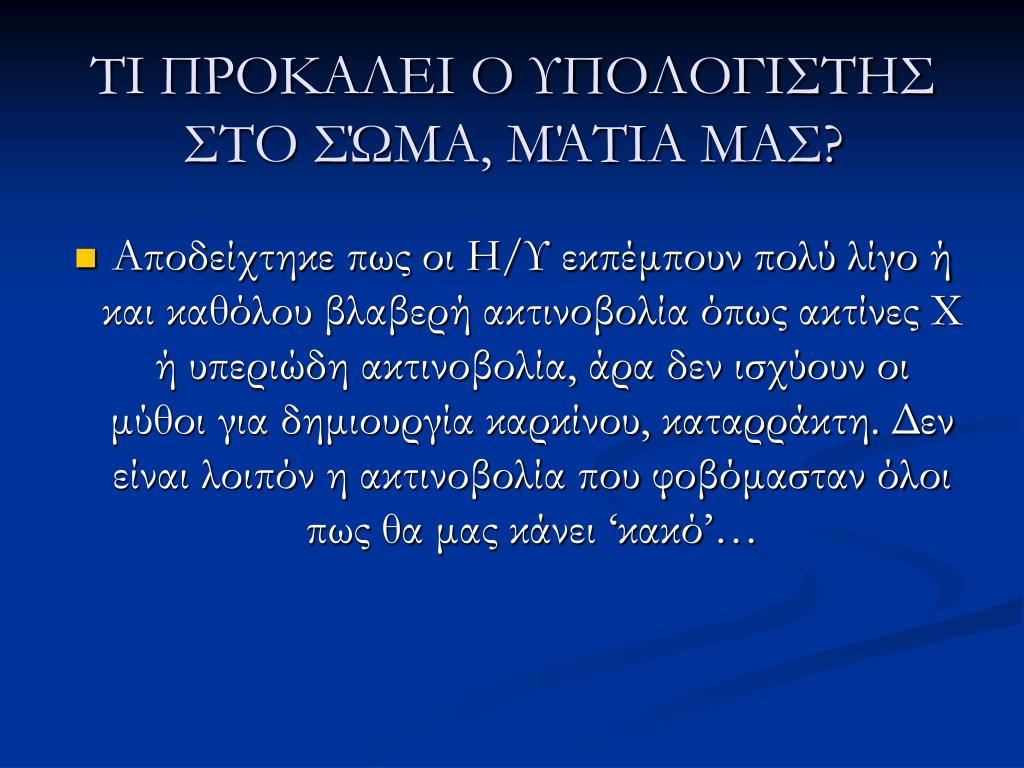 ΤΙ ΠΡΟΚΑΛΕΙ Ο ΥΠΟΛΟΓΙΣΤΗΣ ΣΤΟ ΣΏΜΑ, ΜΆΤΙΑ ΜΑΣ?

Αποδείχτηκε πως οι Η/Υ εκπέμπουν πολύ λίγο ή και καθόλου βλαβερή ακτινοβολία όπως ακτίνες Χ ή υπεριώδη ακτινοβολία, άρα δεν ισχύουν οι μύθοι για δημιουργία καρκίνου, καταρράκτη. Δεν είναι λοιπόν η ακτινοβολία που φοβόμασταν όλοι πως θα μας κάνει ‘κακό’…